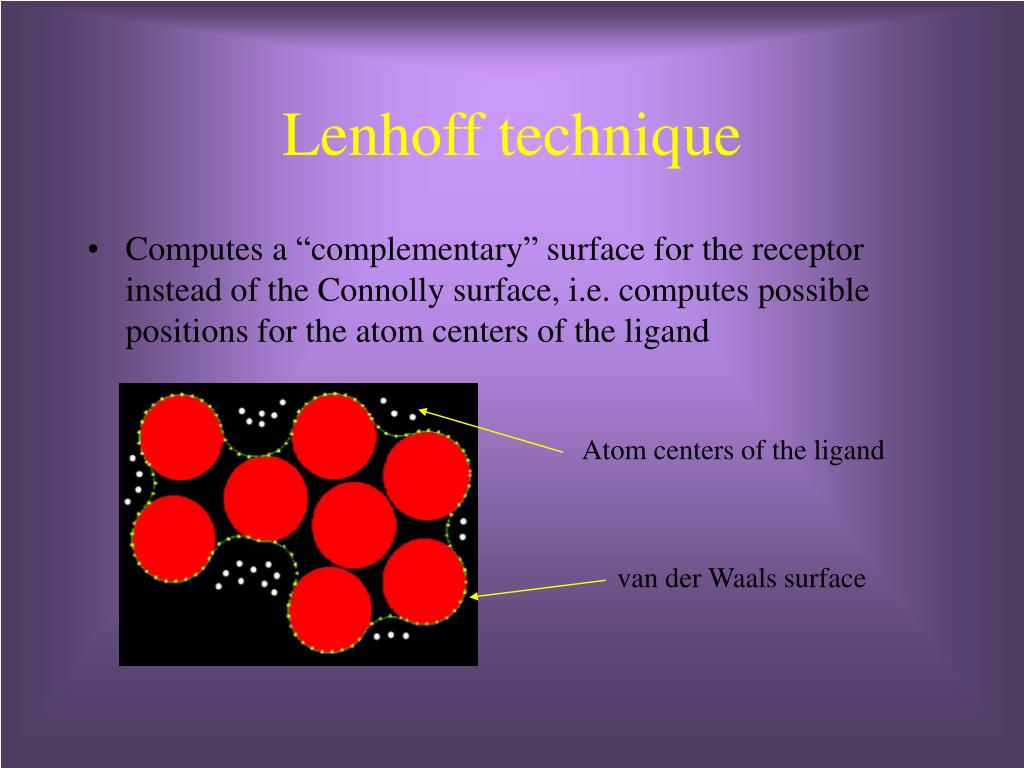 Lenhoff technique

• Computes a “complementary” surface for the receptor instead of the Connolly surface, i.e. computes possible positions for the atom centers of the ligand

Atom centers of the ligand

van der Waals surface